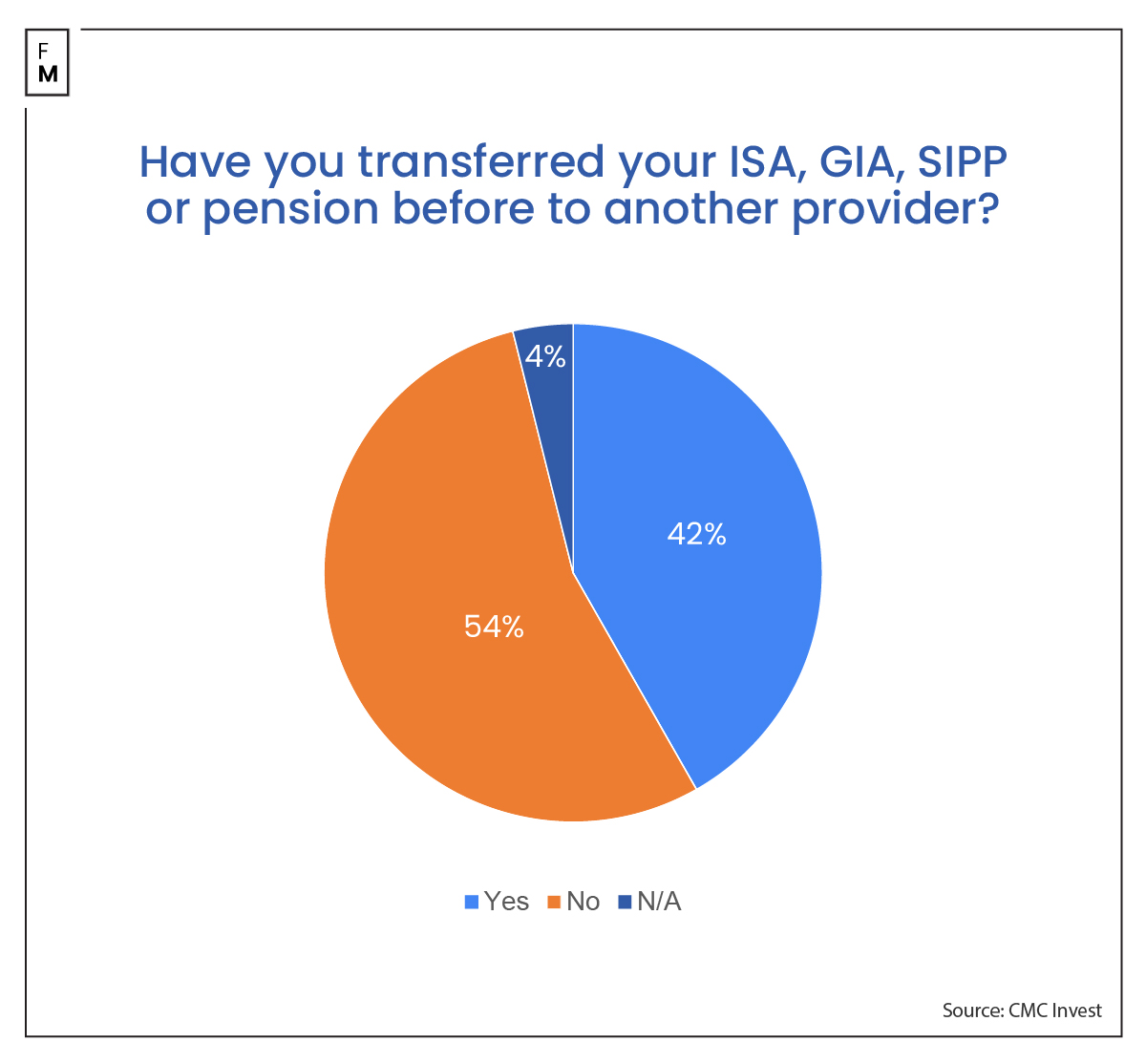 F
M

Have you transferred your ISA, GIA, SIPP or pension before to another provider?

4%

42%

54%

Yes No N/A

Source: CMC Invest